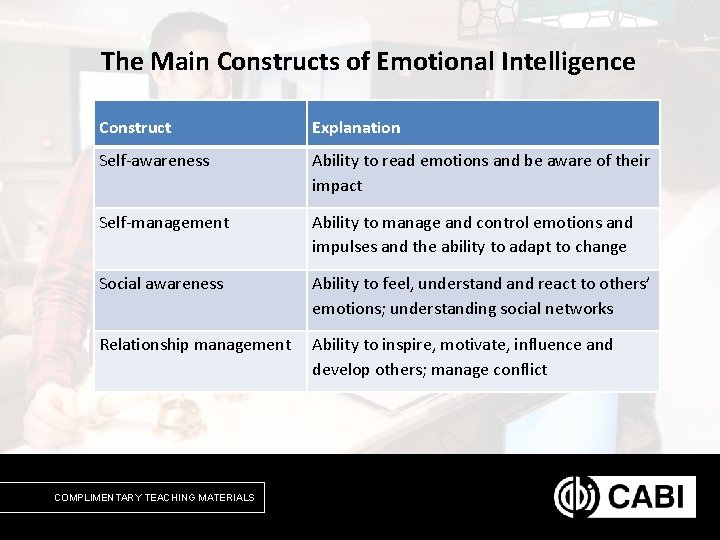 The Main Constructs of Emotional Intelligence

| Construct | Explanation |
|---|---|
| Self-awareness | Ability to read emotions and be aware of their impact |
| Self-management | Ability to manage and control emotions and impulses and the ability to adapt to change |
| Social awareness | Ability to feel, understand and react to others' emotions; understanding social networks |
| Relationship management | Ability to inspire, motivate, influence and develop others; manage conflict |

COMPLIMENTARY TEACHING MATERIALS

CABI